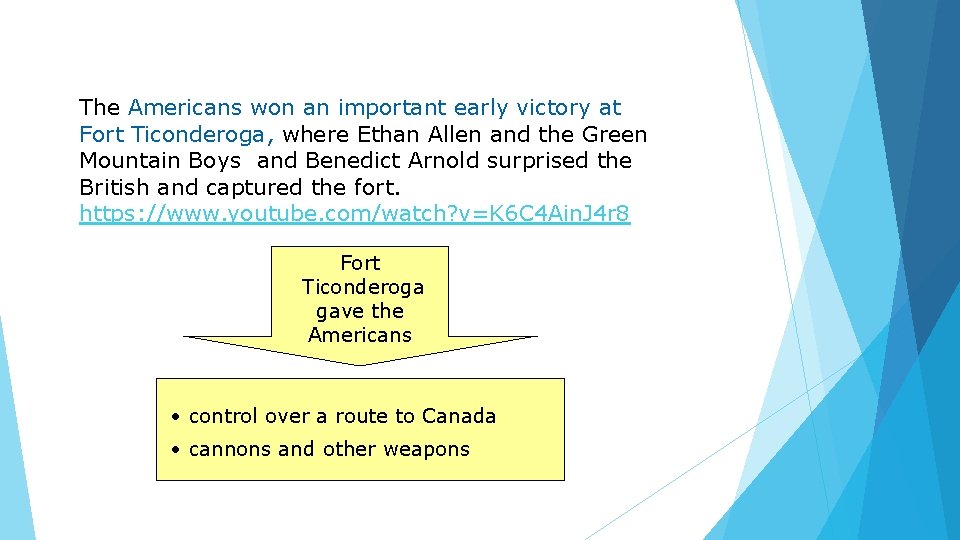 The Americans won an important early victory at Fort Ticonderoga, where Ethan Allen and the Green Mountain Boys and Benedict Arnold surprised the British and captured the fort.
https://www.youtube.com/watch?v=K6C4AinJ4r8

Fort Ticonderoga gave the Americans

• control over a route to Canada
• cannons and other weapons